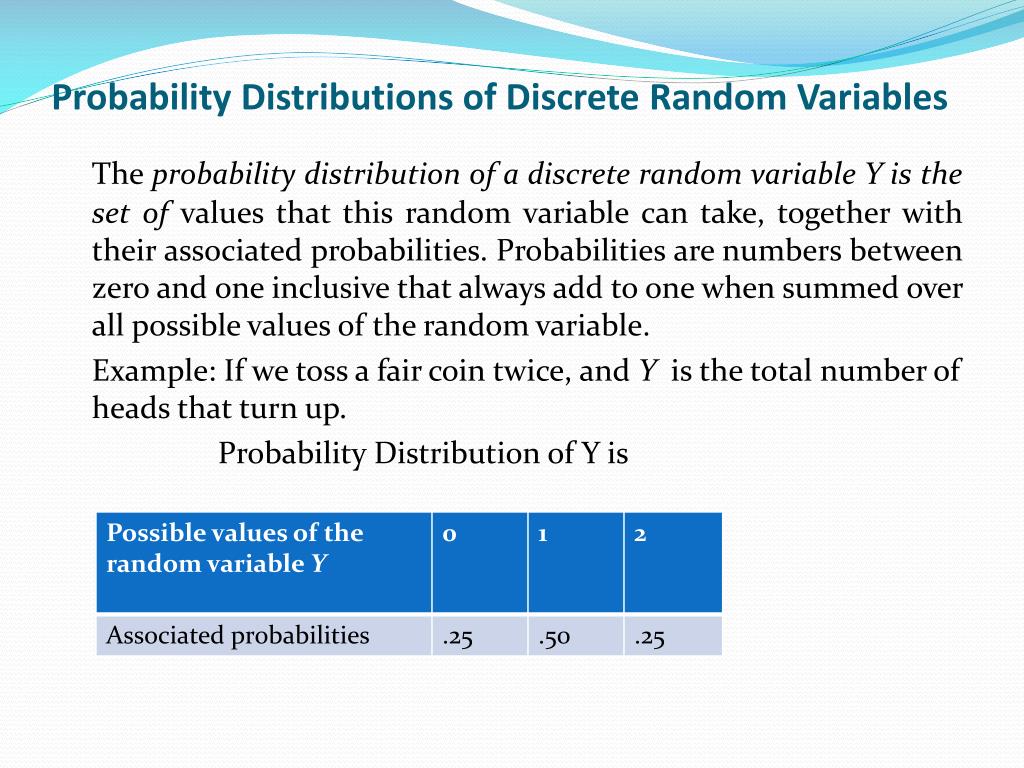 Probability Distributions of Discrete Random Variables

The probability distribution of a discrete random variable Y is the set of values that this random variable can take, together with their associated probabilities. Probabilities are numbers between zero and one inclusive that always add to one when summed over all possible values of the random variable.

Example: If we toss a fair coin twice, and Y is the total number of heads that turn up.

Probability Distribution of Y is

| Possible values of the random variable Y | 0 | 1 | 2 |
|---|---|---|---|
| Associated probabilities | .25 | .50 | .25 |